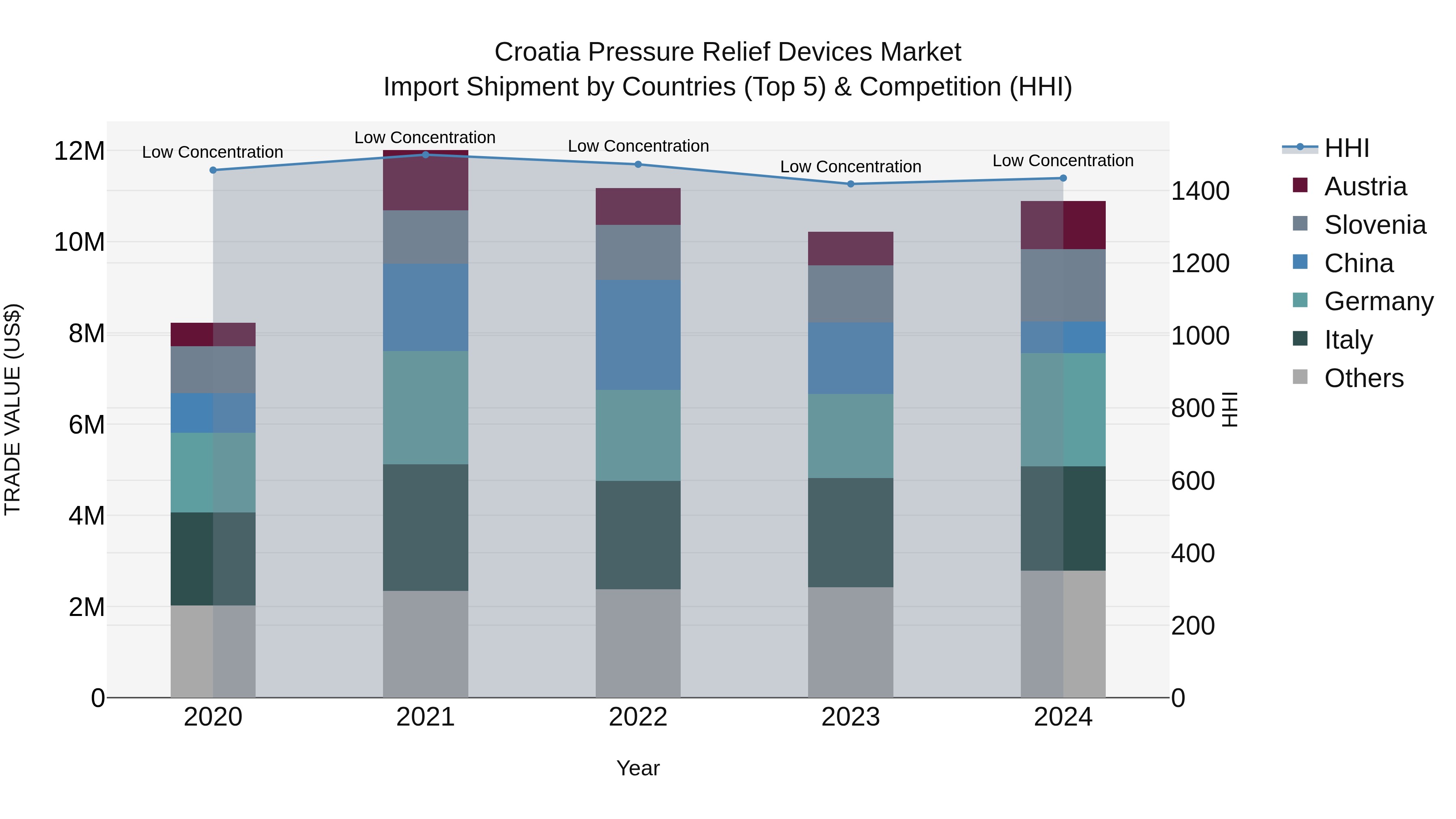 Croatia Pressure Relief Devices Market
Import Shipment by Countries (Top 5) & Competition (HHI)

TRADE VALUE (US$)

12M
10M
8M
6M
4M
2M
0

Low Concentration
Low Concentration
Low Concentration
Low Concentration
Low Concentration

1400
1200
1000
800
600
400
200
0

HHI

2020
2021
2022
2023
2024

Year

HHI
Austria
Slovenia
China
Germany
Italy
Others